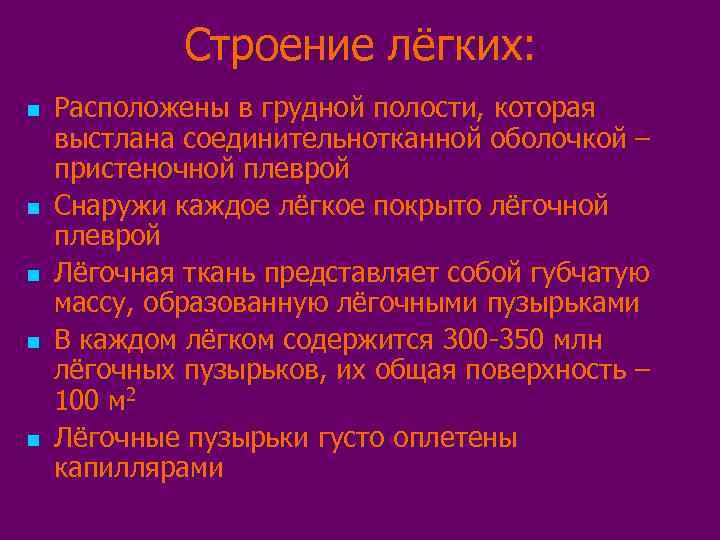 Строение лёгких:

- Расположены в грудной полости, которая выстлана соединительнотканной оболочкой – пристеночной плеврой
- Снаружи каждое лёгкое покрыто лёгочной плеврой
- Лёгочная ткань представляет собой губчатую массу, образованную лёгочными пузырьками
- В каждом лёгком содержится 300-350 млн лёгочных пузырьков, их общая поверхность – 100 м$^2$
- Лёгочные пузырьки густо оплетены капиллярами